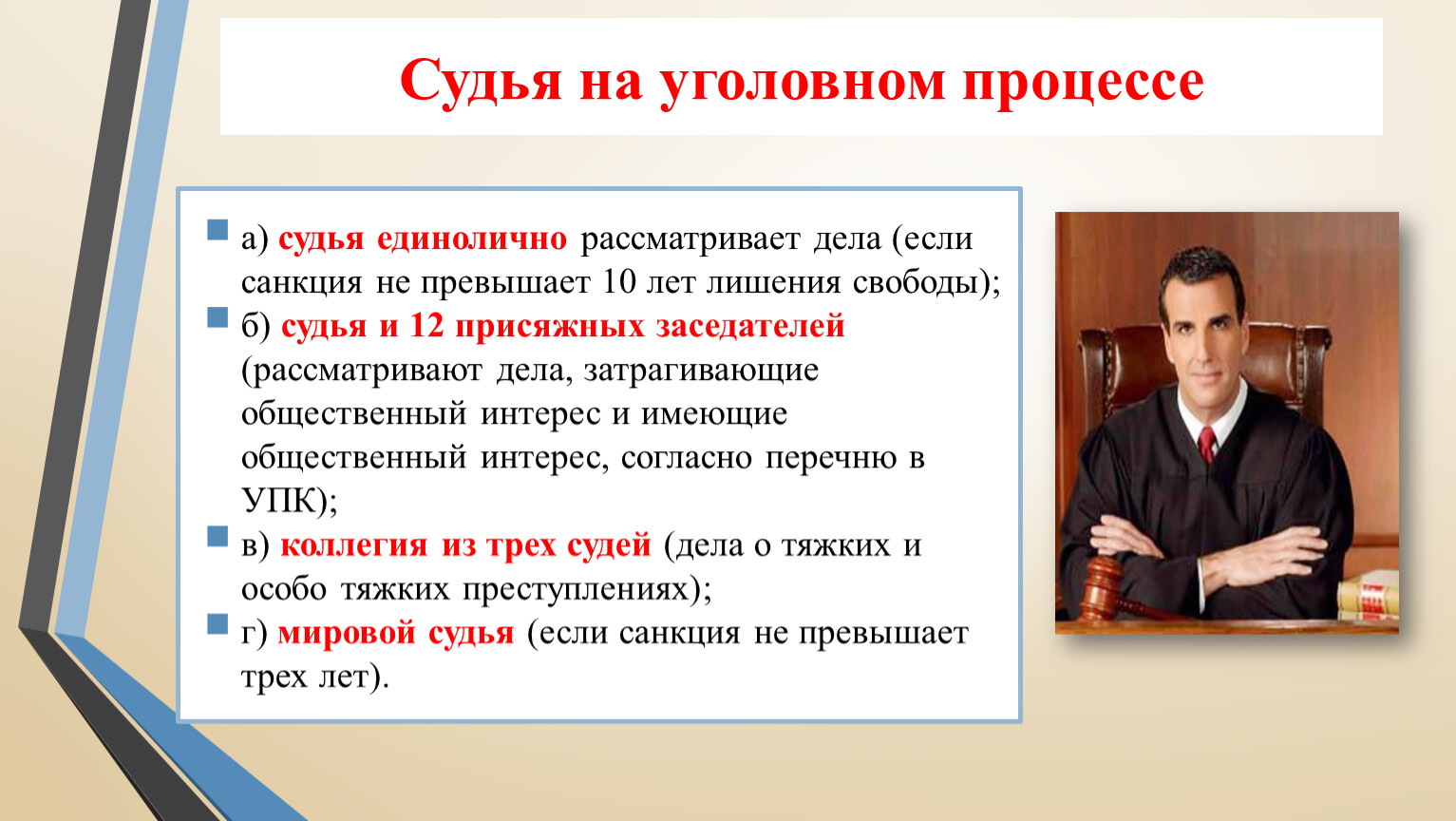 Судья на уголовном процессе

а) судья единолично рассматривает дела (если санкция не превышает 10 лет лишения свободы);

б) судья и 12 присяжных заседателей (рассматривают дела, затрагивающие общественный интерес и имеющие общественный интерес, согласно перечню в УПК);

в) коллегия из трех судей (дела о тяжких и особо тяжких преступлениях);

г) мировой судья (если санкция не превышает трех лет).